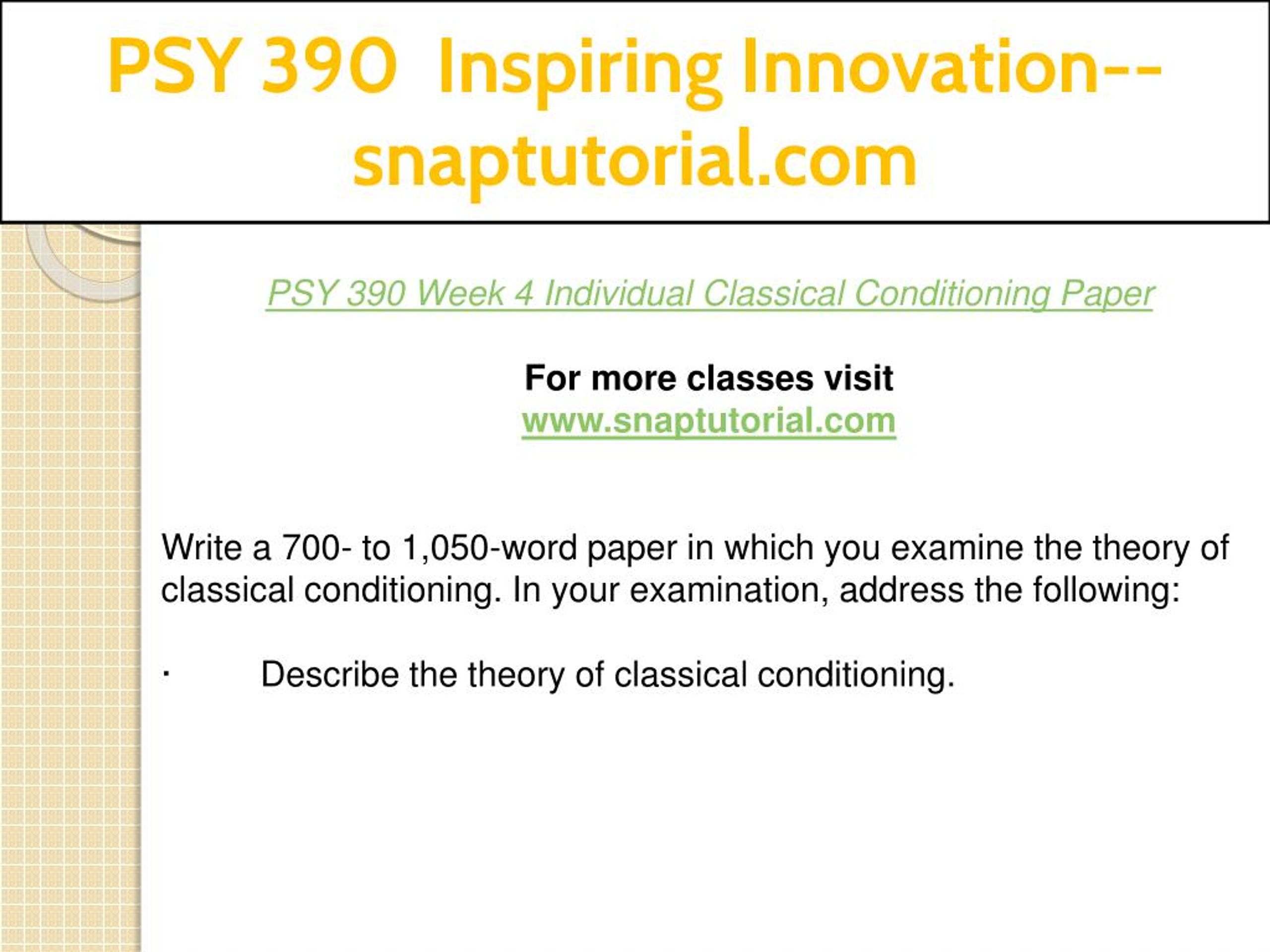 PSY 390 Inspiring Innovation--snaptutorial.com

PSY 390 Week 4 Individual Classical Conditioning Paper

For more classes visit
www.snaptutorial.com

Write a 700- to 1,050-word paper in which you examine the theory of classical conditioning. In your examination, address the following:

· Describe the theory of classical conditioning.